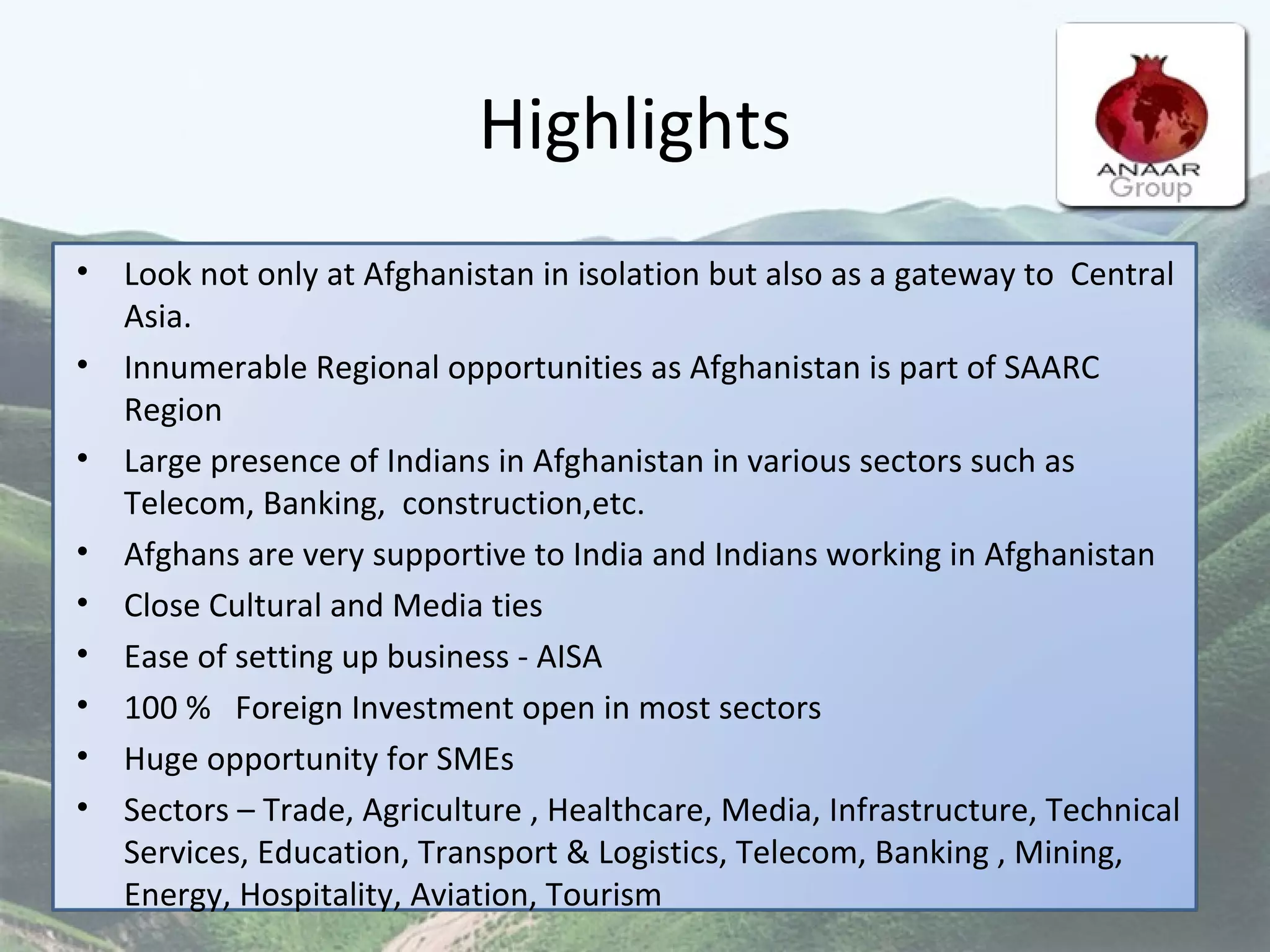 Highlights

ANAAR Group

• Look not only at Afghanistan in isolation but also as a gateway to Central Asia.
• Innumerable Regional opportunities as Afghanistan is part of SAARC Region
• Large presence of Indians in Afghanistan in various sectors such as Telecom, Banking, construction,etc.
• Afghans are very supportive to India and Indians working in Afghanistan
• Close Cultural and Media ties
• Ease of setting up business - AISA
• 100 % Foreign Investment open in most sectors
• Huge opportunity for SMEs
• Sectors – Trade, Agriculture , Healthcare, Media, Infrastructure, Technical Services, Education, Transport & Logistics, Telecom, Banking , Mining, Energy, Hospitality, Aviation, Tourism